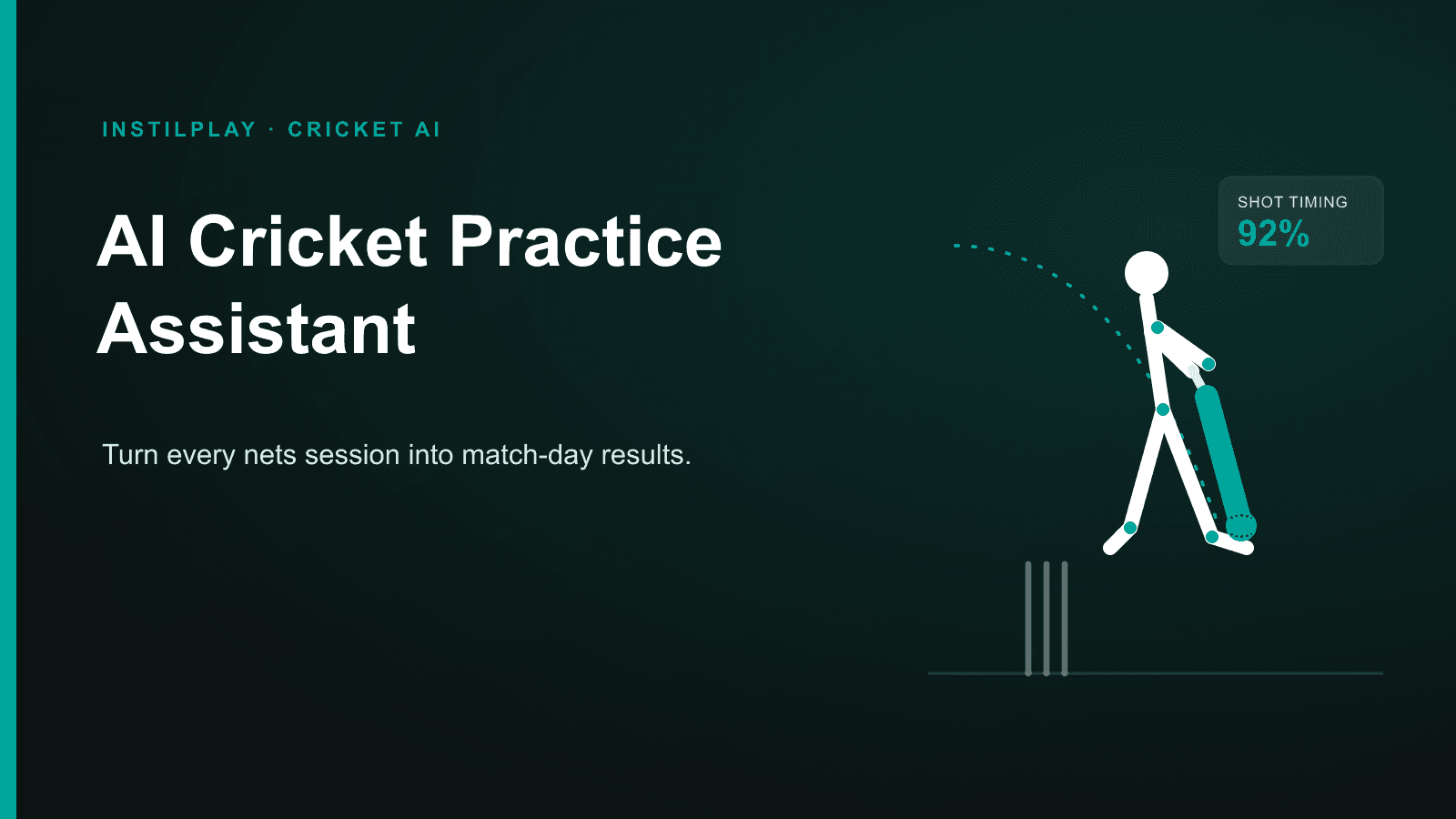 INSTILPLAY · CRICKET AI

AI Cricket Practice Assistant

Turn every nets session into match-day results.

SHOT TIMING
92%